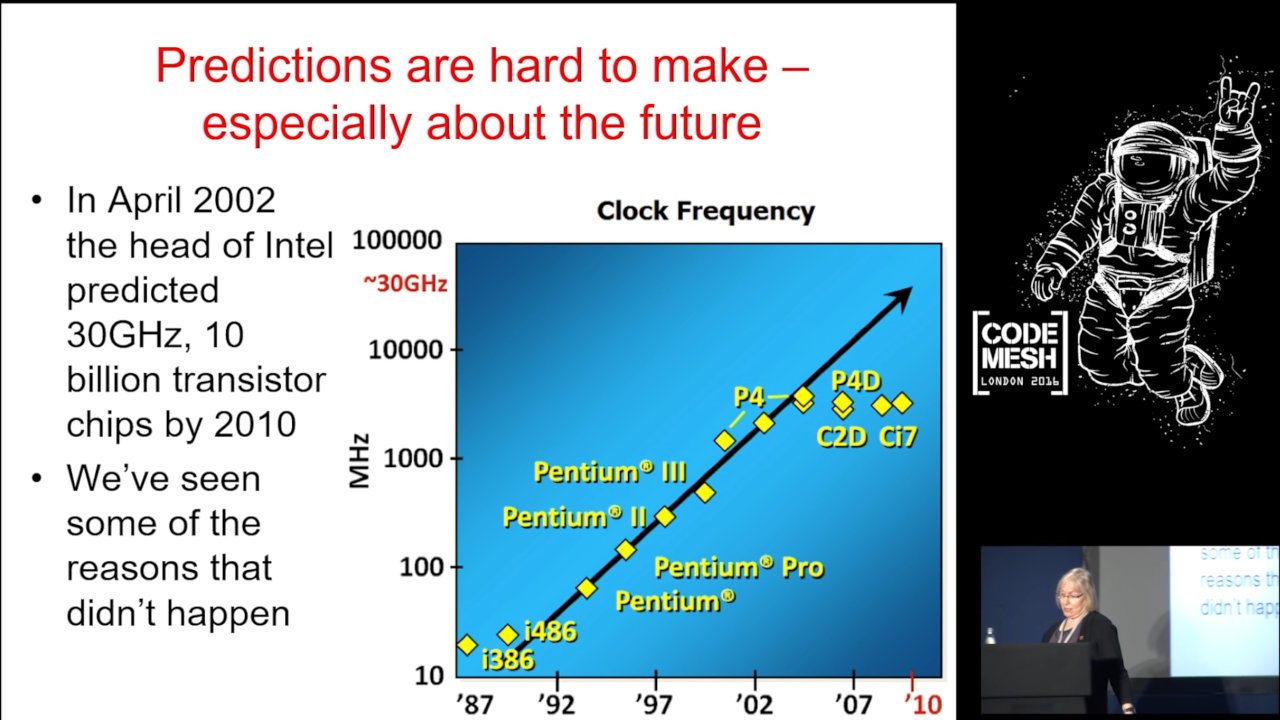 Predictions are hard to make – especially about the future

• In April 2002 the head of Intel predicted 30GHz, 10 billion transistor chips by 2010
• We've seen some of the reasons that didn't happen

Clock Frequency

100000
~30GHz
10000
1000
100
10
MHz

P4
P4D
C2D
Ci7
Pentium® III
Pentium® II
Pentium® Pro
Pentium®
i486
i386

'87 '92 '97 '02 '07 '10

CODE MESH
LONDON 2016

some of th
reasons th
didn't happ